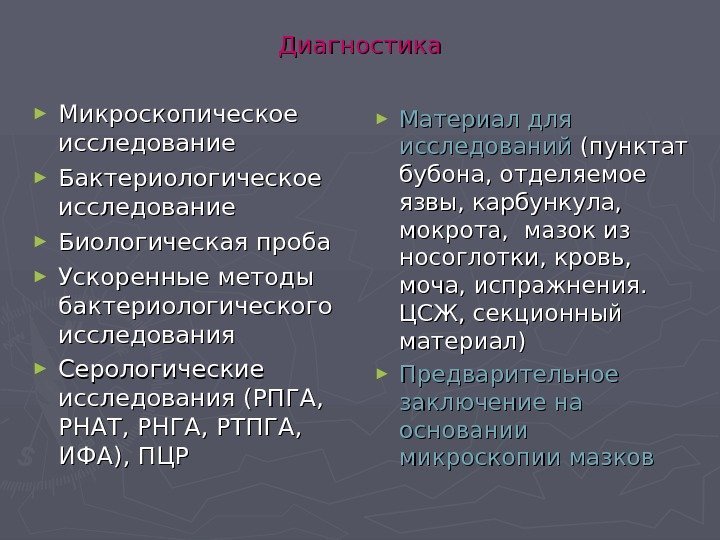 Диагностика

► Микроскопическое исследование
► Бактериологическое исследование
► Биологическая проба
► Ускоренные методы бактериологического исследования
► Серологические исследования (РПГА, РНАТ, РНГА, РТПГА, ИФА), ПЦР

► Материал для исследований (пунктат бубона, отделяемое язвы, карбункула, мокрота, мазок из носоглотки, кровь, моча, испражнения. ЦСЖ, секционный материал)
► Предварительное заключение на основании микроскопии мазков